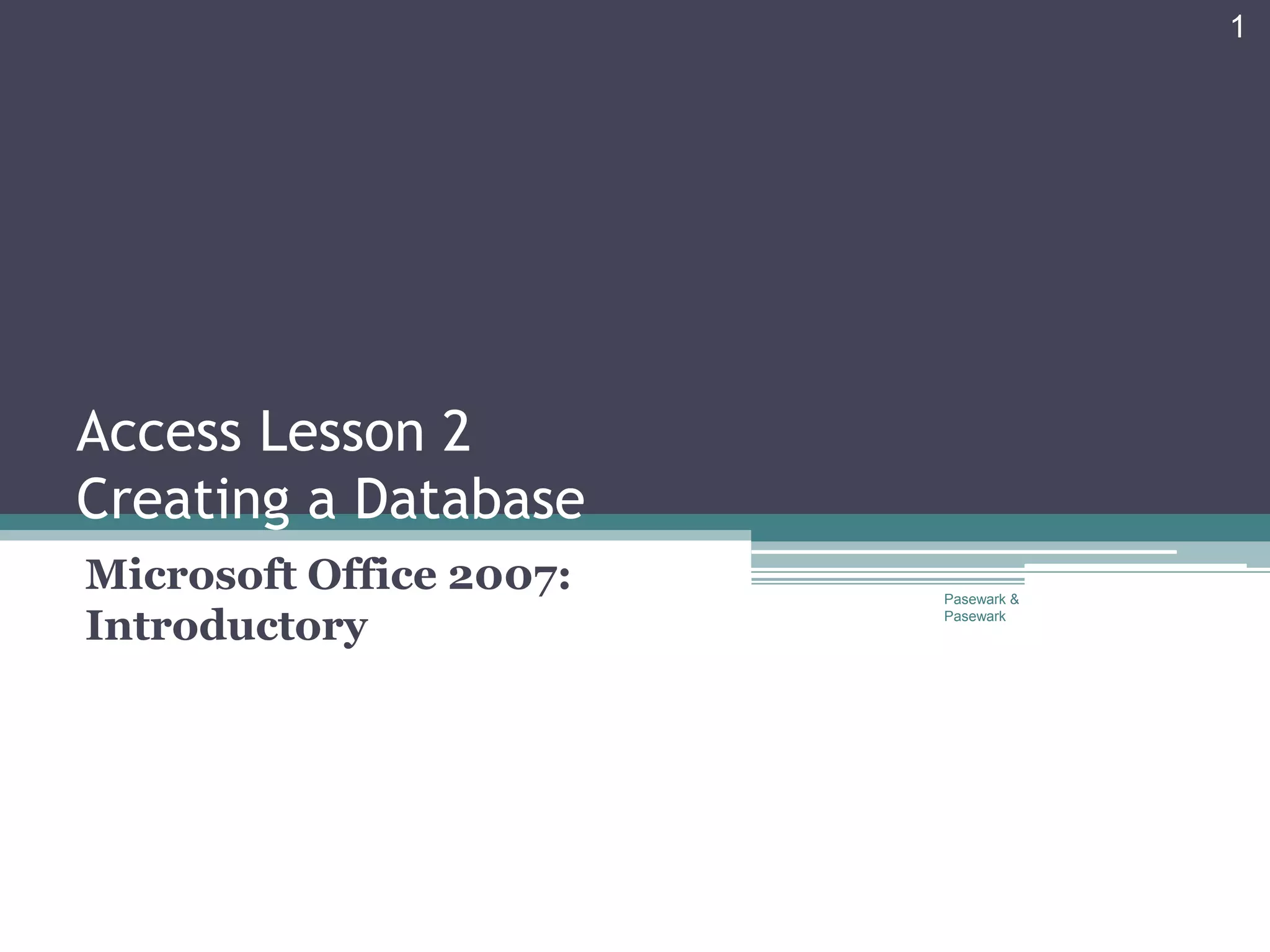 1

Access Lesson 2
Creating a Database

Microsoft Office 2007: Introductory

Pasewark & Pasewark